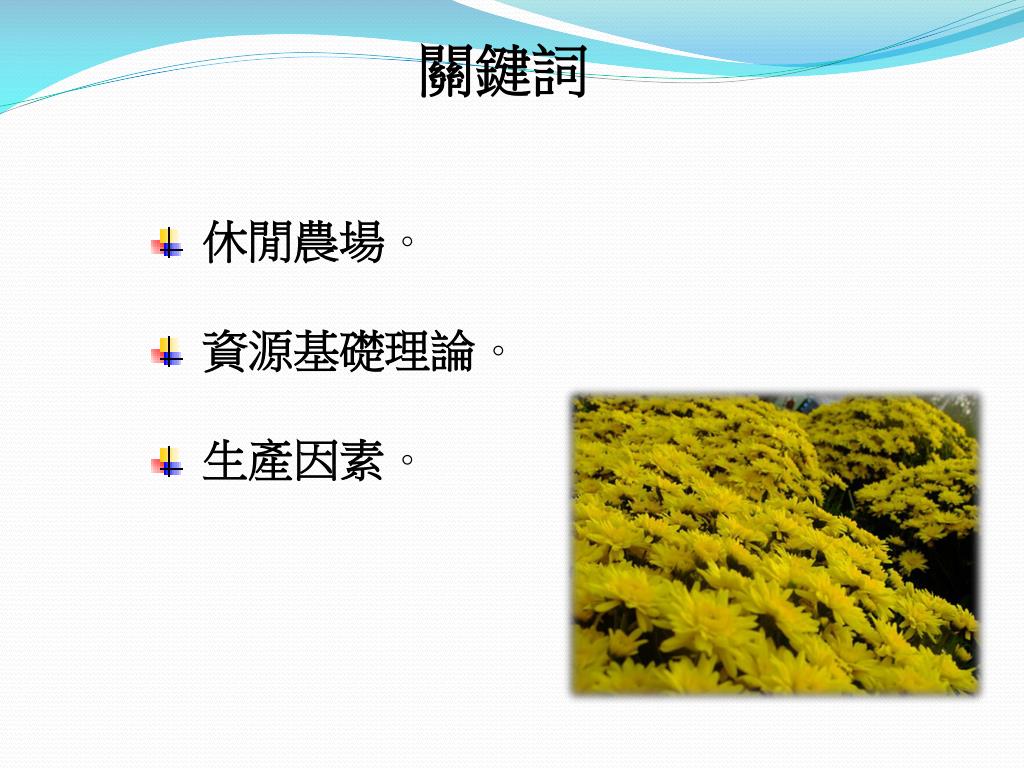 關鍵詞

休閒農場。

資源基礎理論。

生產因素。